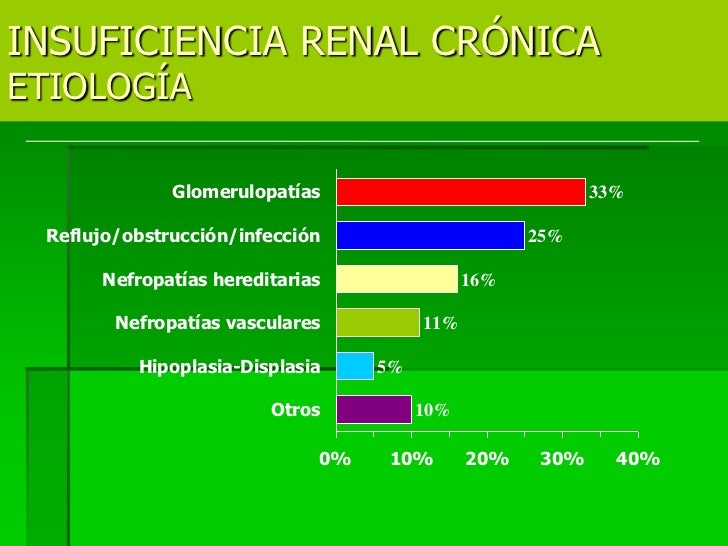 INSUFICIENCIA RENAL CRÓNICA
ETIOLOGÍA

Glomerulopatías 33%
Reflujo/obstrucción/infección 25%
Nefropatías hereditarias 16%
Nefropatías vasculares 11%
Hipoplasia-Displasia 5%
Otros 10%

0% 10% 20% 30% 40%